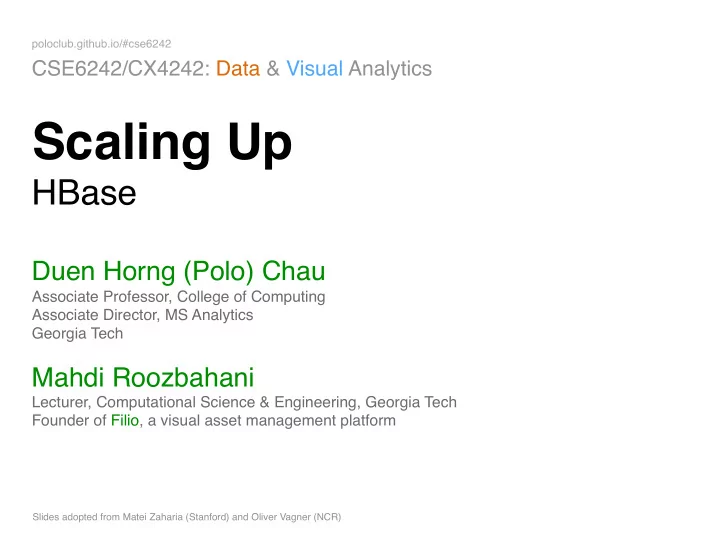 poloclub.github.io/#cse6242

CSE6242/CX4242: Data & Visual Analytics

Scaling Up

HBase

Duen Horng (Polo) Chau

Associate Professor, College of Computing
Associate Director, MS Analytics
Georgia Tech

Mahdi Roozbahani

Lecturer, Computational Science & Engineering, Georgia Tech
Founder of Filio, a visual asset management platform

Slides adopted from Matei Zaharia (Stanford) and Oliver Vagner (NCR)